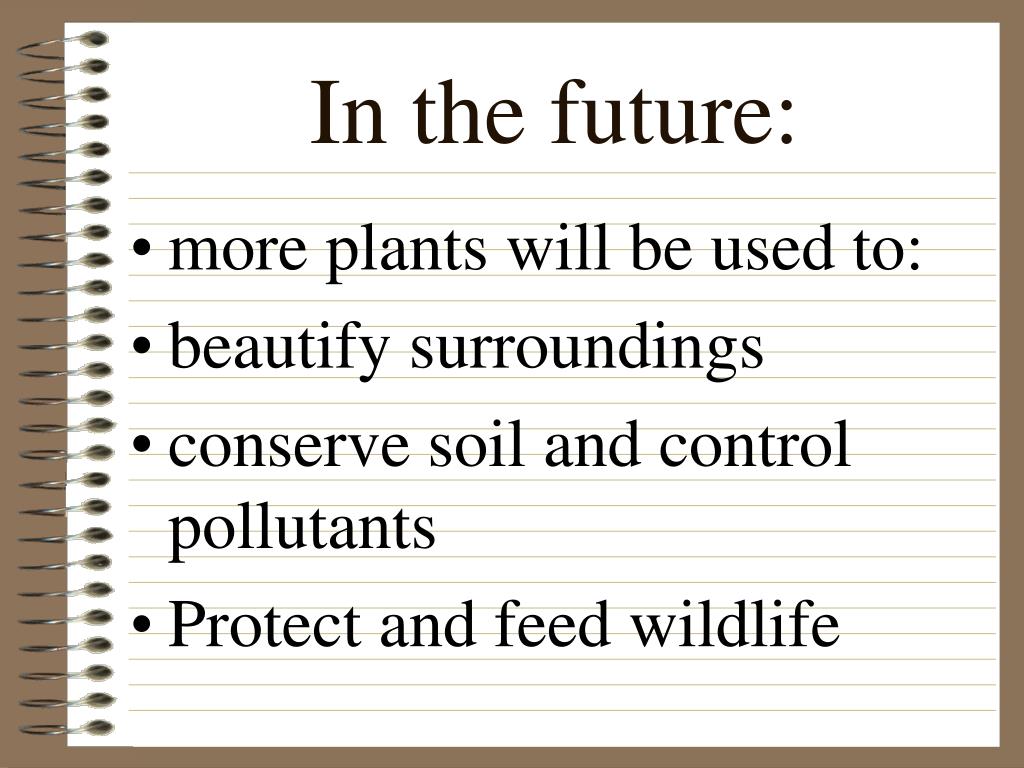 In the future:

• more plants will be used to:
• beautify surroundings
• conserve soil and control pollutants
• Protect and feed wildlife